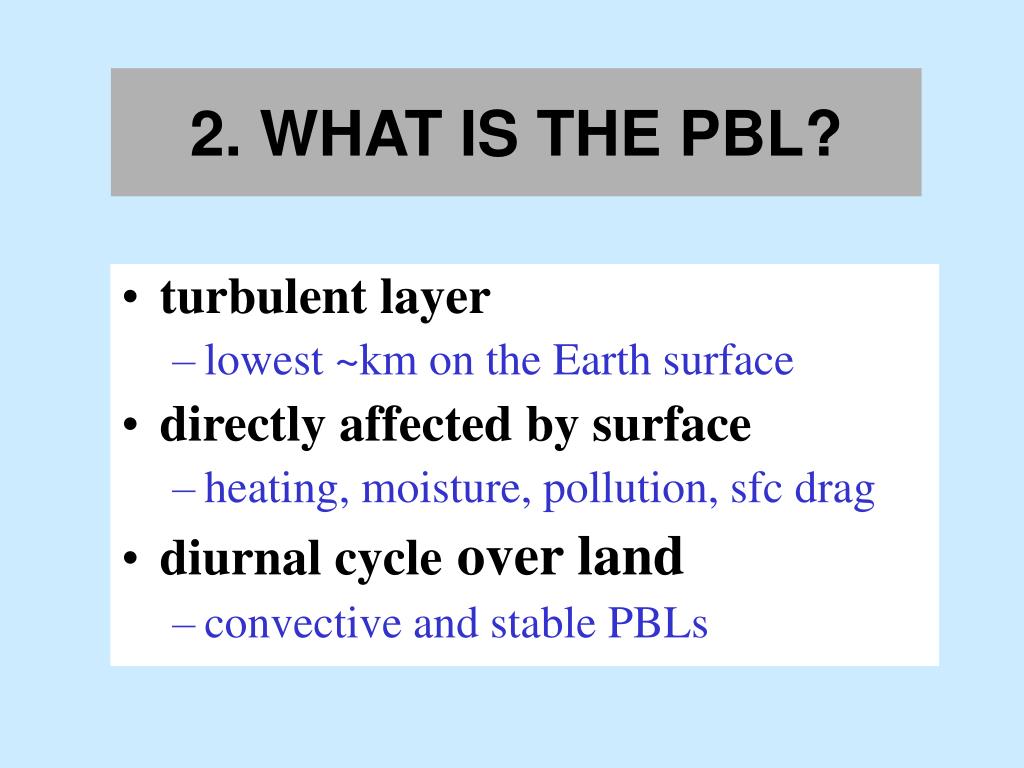 2. WHAT IS THE PBL?

• turbulent layer
– lowest ~km on the Earth surface
• directly affected by surface
– heating, moisture, pollution, sfc drag
• diurnal cycle over land
– convective and stable PBLs